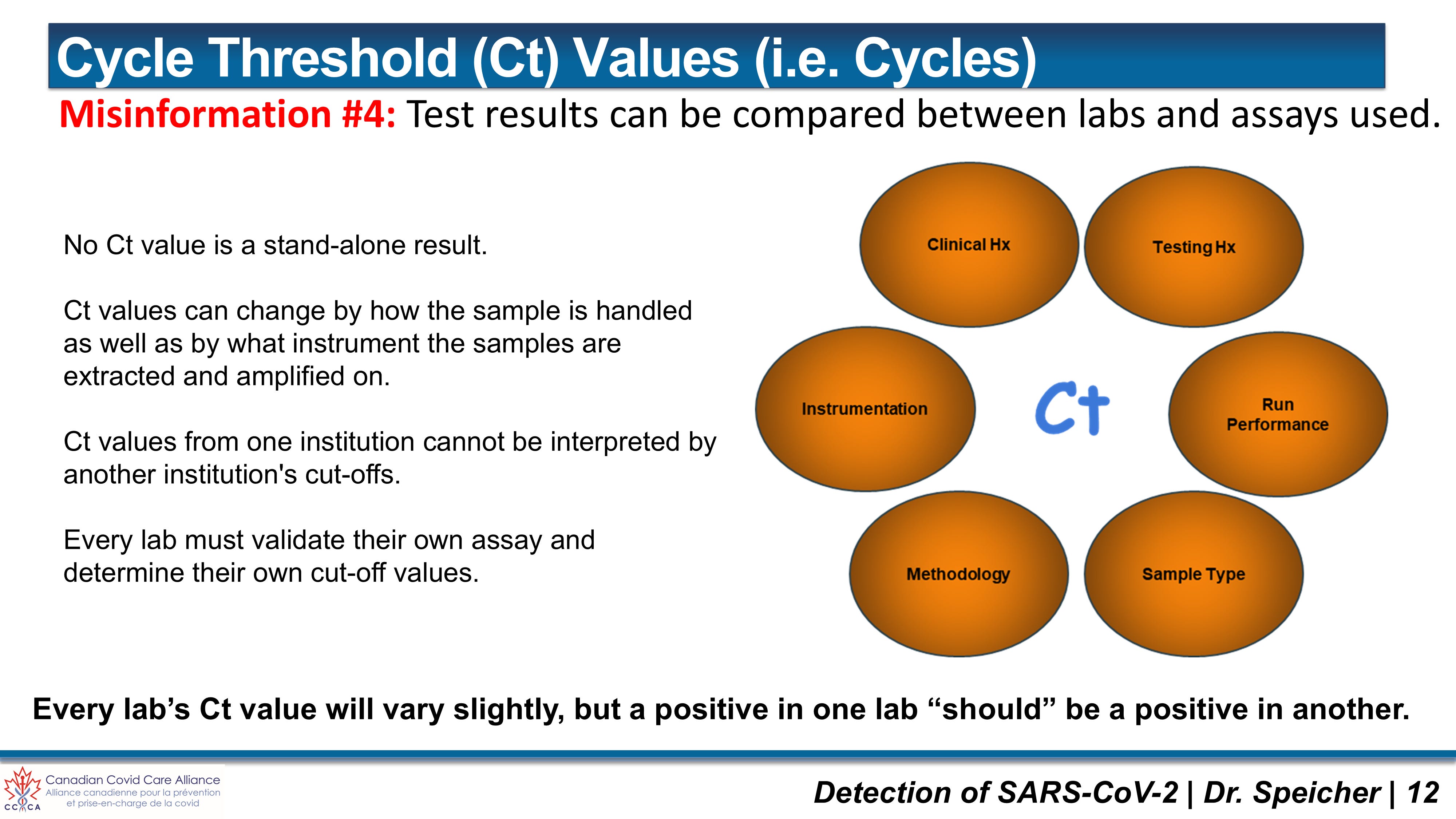 Cycle Threshold (Ct) Values (i.e. Cycles)

Misinformation #4: Test results can be compared between labs and assays used.

No Ct value is a stand-alone result.

Ct values can change by how the sample is handled as well as by what instrument the samples are extracted and amplified on.

Ct values from one institution cannot be interpreted by another institution's cut-offs.

Every lab must validate their own assay and determine their own cut-off values.

Clinical Hx

Testing Hx

Instrumentation

Ct

Run Performance

Methodology

Sample Type

Every lab's Ct value will vary slightly, but a positive in one lab "should" be a positive in another.

CCCA

Canadian Covid Care Alliance
Alliance canadienne pour la prévention et prise-en-charge de la covid

Detection of SARS-CoV-2 | Dr. Speicher | 12